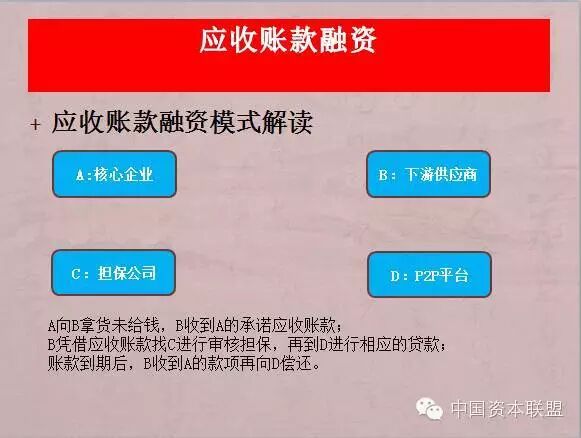 应收账款融资

+ 应收账款融资模式解读

A:核心企业

B：下游供应商

C：担保公司

D：P2P平台

A向B拿货未给钱，B收到A的承诺应收账款；
B凭借应收账款找C进行审核担保，再到D进行相应的贷款；
账款到期后，B收到A的款项再向D偿还。

中国资本联盟